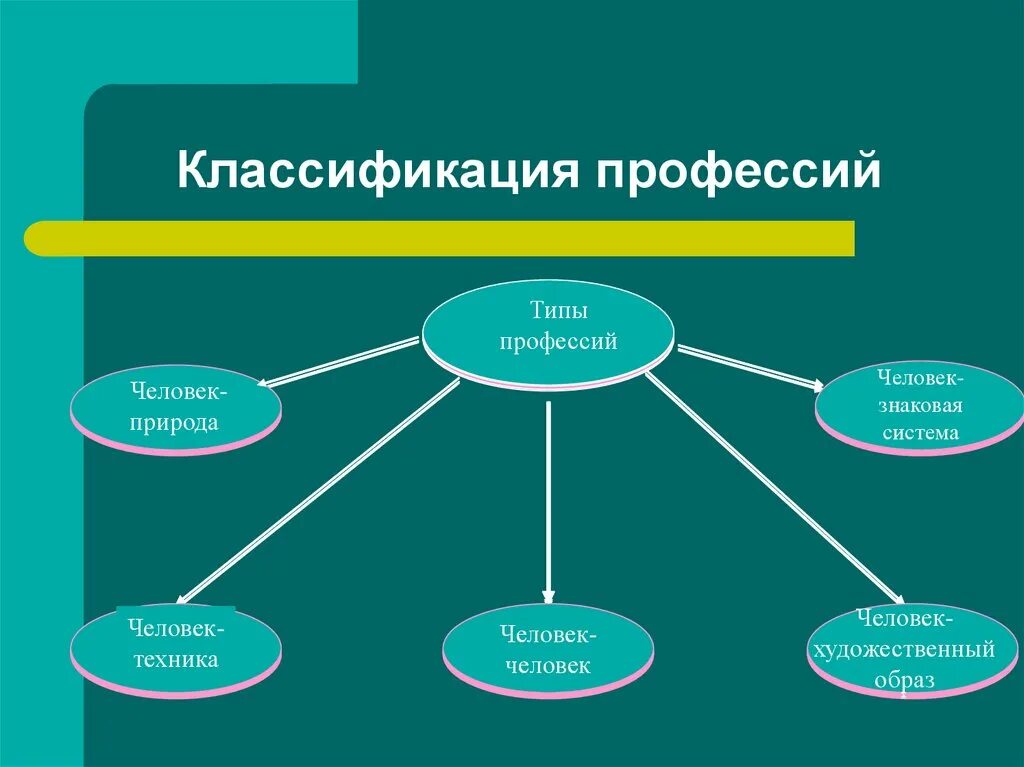 Классификация профессий

Типы профессий

Человек-природа

Человек-знаковая система

Человек-техника

Человек-человек

Человек-художественный образ